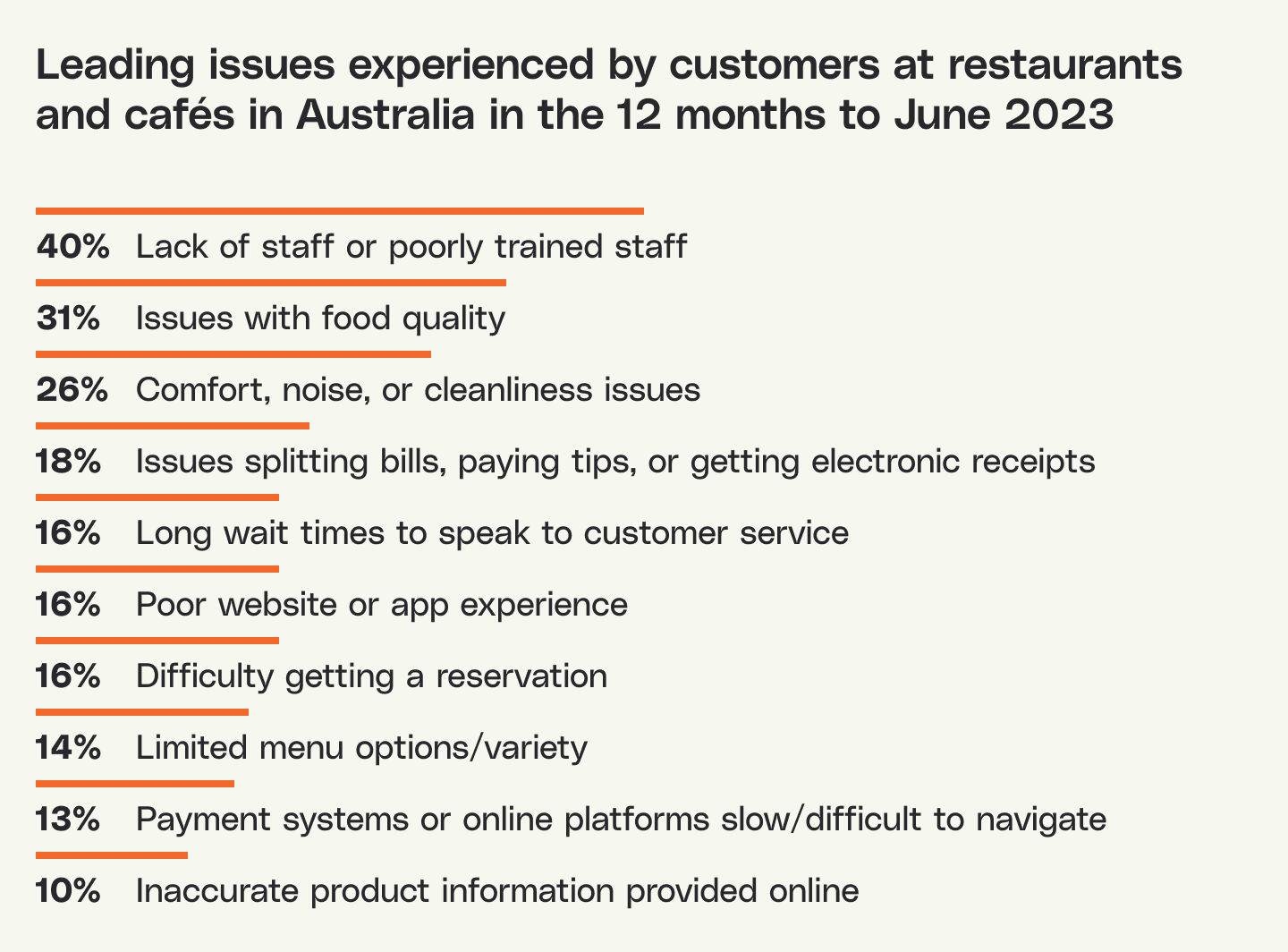 Leading issues experienced by customers at restaurants and cafés in Australia in the 12 months to June 2023

40% Lack of staff or poorly trained staff

31% Issues with food quality

26% Comfort, noise, or cleanliness issues

18% Issues splitting bills, paying tips, or getting electronic receipts

16% Long wait times to speak to customer service

16% Poor website or app experience

16% Difficulty getting a reservation

14% Limited menu options/variety

13% Payment systems or online platforms slow/difficult to navigate

10% Inaccurate product information provided online